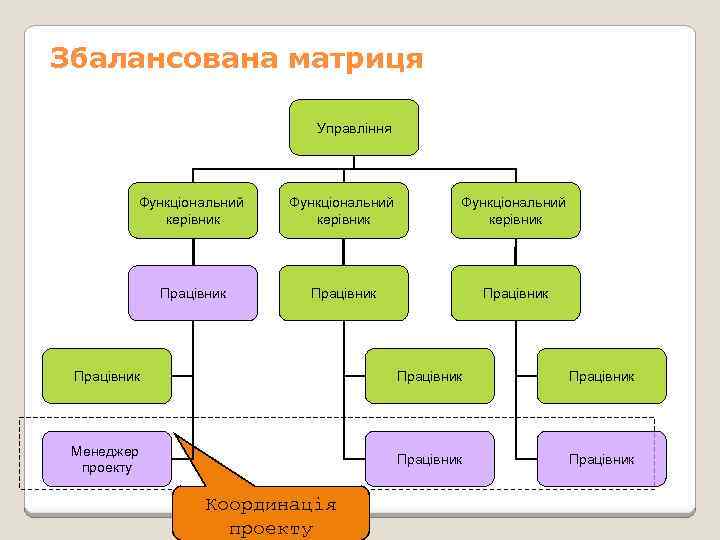 Збалансована матриця

Управління

Функціональний керівник

Функціональний керівник

Функціональний керівник

Працівник

Працівник

Працівник

Працівник

Працівник

Працівник

Менеджер проекту

Працівник

Працівник

Координація проекту